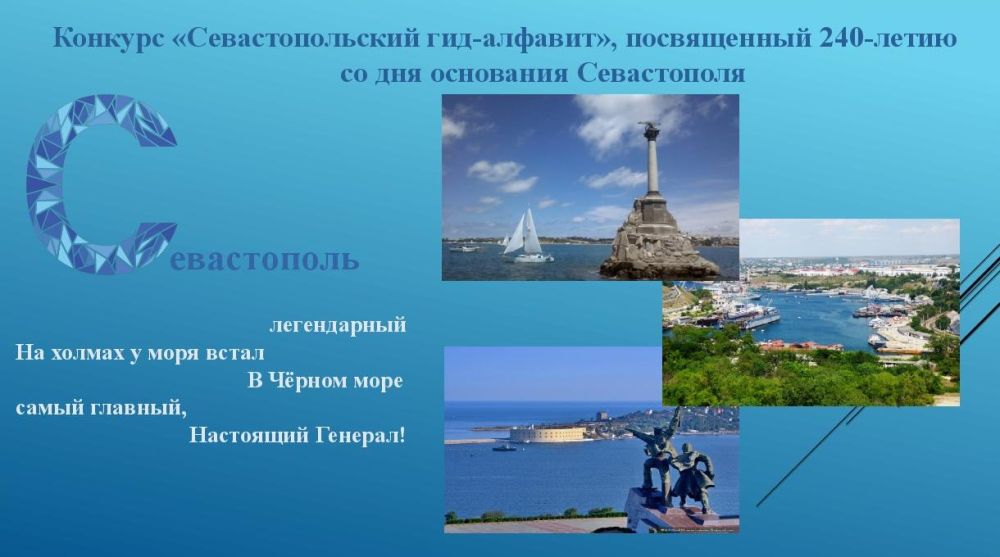 Конкурс «Севастопольский гид-алфавит», посвященный 240-летию со дня основания Севастополя

Севастополь

легендарный
На холмах у моря встал
В Чёрном море
самый главный,
Настоящий Генерал!